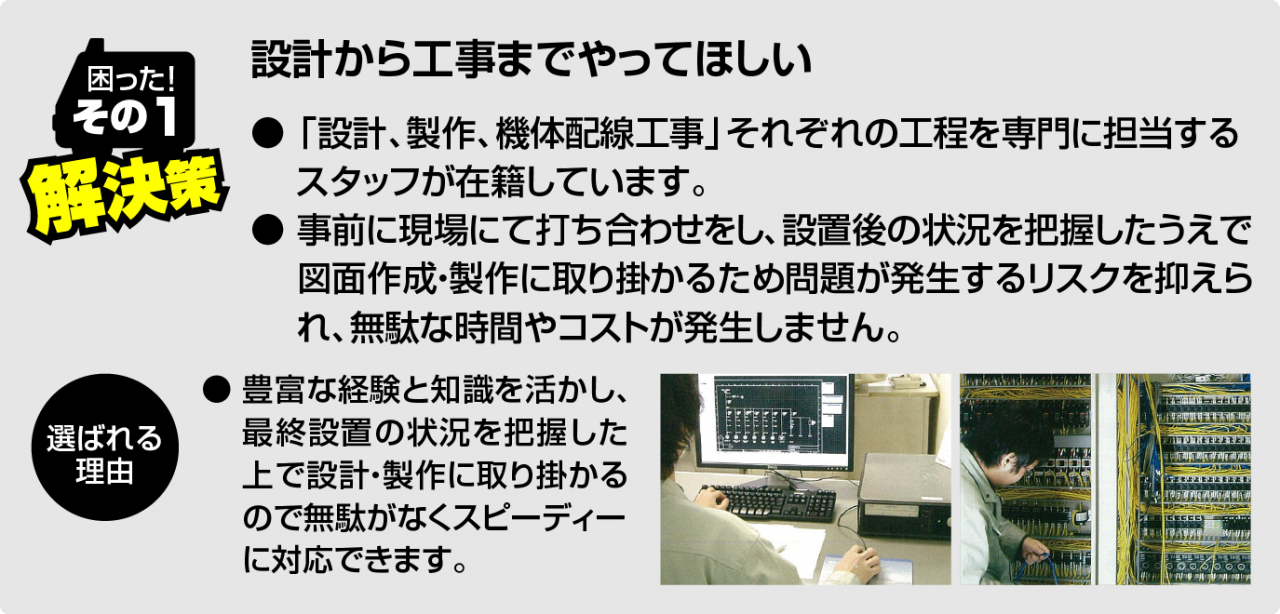 困った!
その1
解決策

設計から工事までやってほしい

● 「設計、製作、機体配線工事」それぞれの工程を専門に担当するスタッフが在籍しています。
● 事前に現場にて打ち合わせをし、設置後の状況を把握したうえで図面作成・製作に取り掛かるため問題が発生するリスクを抑えられ、無駄な時間やコストが発生しません。

選ばれる理由

● 豊富な経験と知識を活かし、最終設置の状況を把握した上で設計・製作に取り掛かるので無駄がなくスピーディーに対応できます。